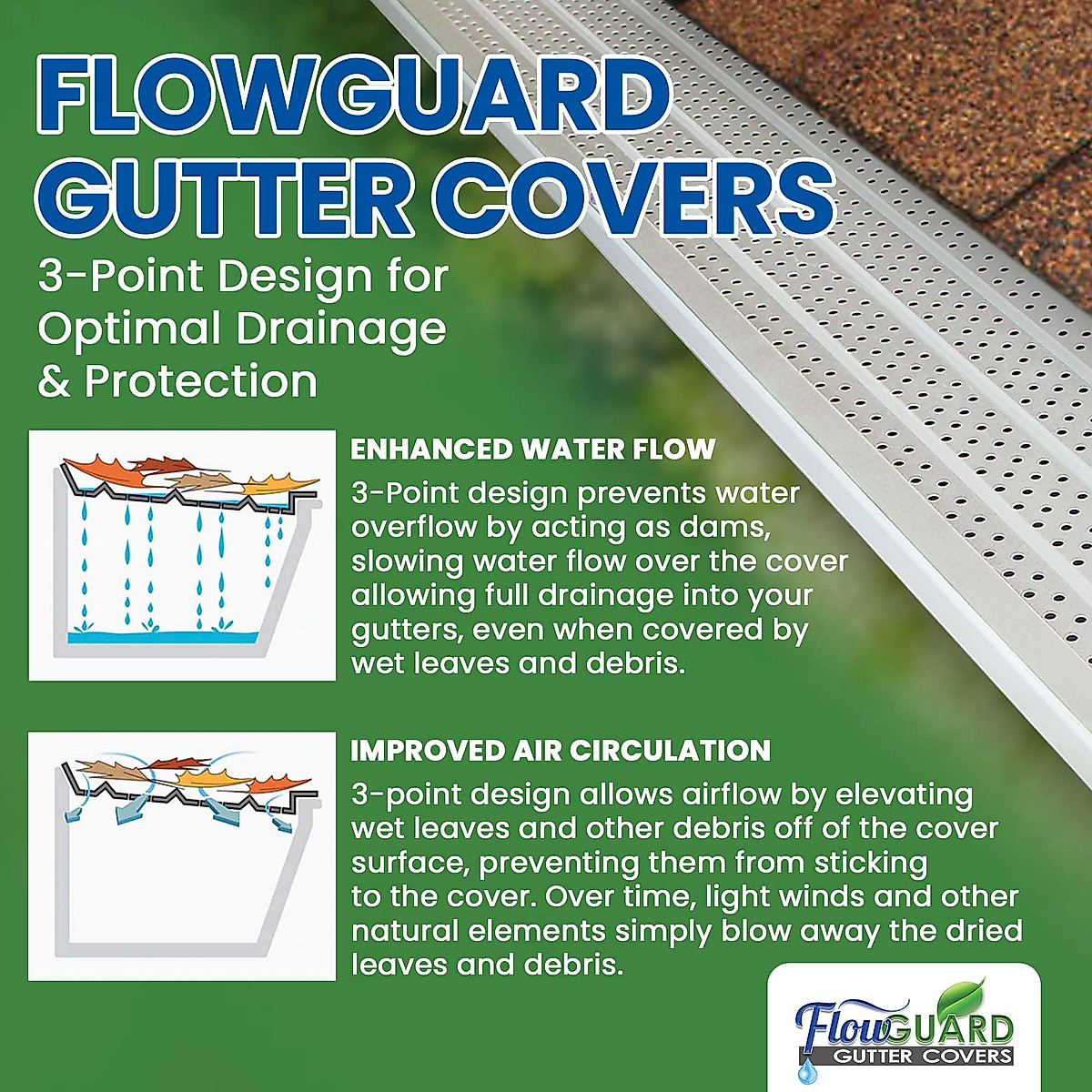 FLOWGUARD GUTTER COVERS

3-Point Design for Optimal Drainage & Protection

ENHANCED WATER FLOW

3-Point design prevents water overflow by acting as dams, slowing water flow over the cover allowing full drainage into your gutters, even when covered by wet leaves and debris.

IMPROVED AIR CIRCULATION

3-point design allows airflow by elevating wet leaves and other debris off of the cover surface, preventing them from sticking to the cover. Over time, light winds and other natural elements simply blow away the dried leaves and debris.

FlowGUARD
GUTTER COVERS